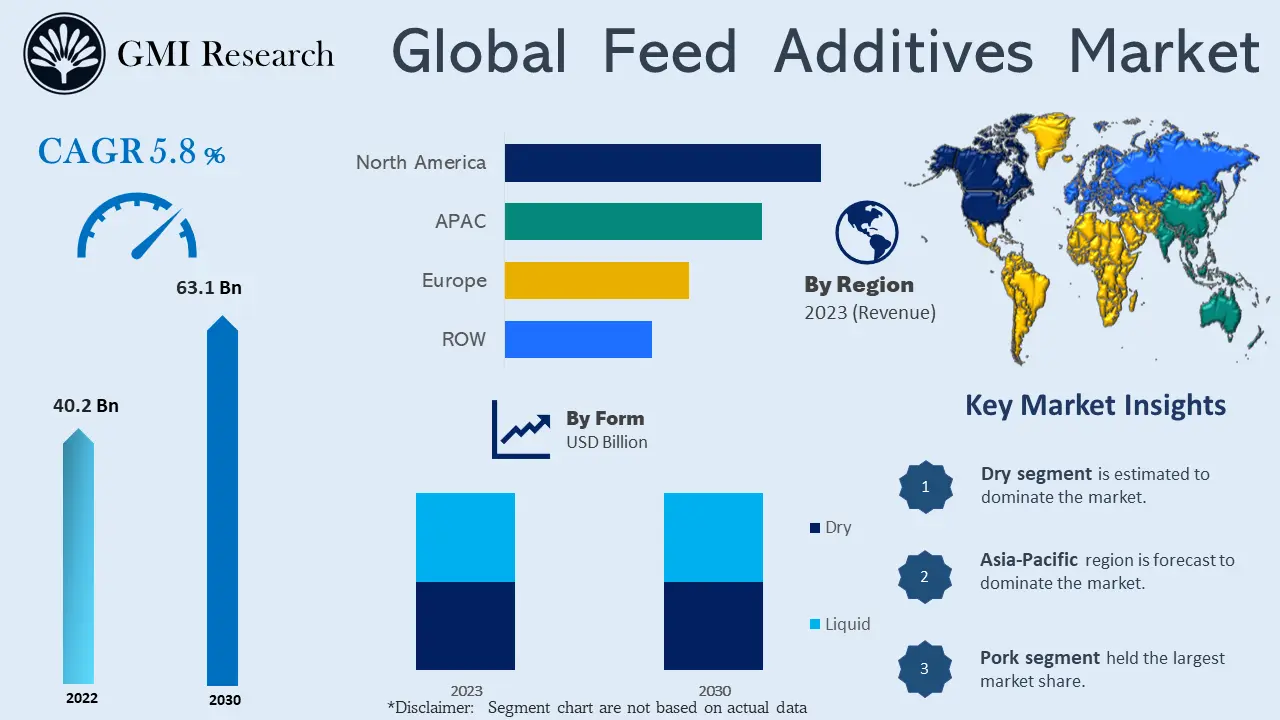 GMI Research

Global Feed Additives Market

CAGR 5.8 %

63.1 Bn

40.2 Bn

2022

2030

North America

APAC

Europe

ROW

By Region
2023 (Revenue)

By Form
USD Billion

Dry

Liquid

2023

2030

*Disclaimer: Segment chart are not based on actual data

Key Market Insights

1 Dry segment is estimated to dominate the market.

2 Asia-Pacific region is forecast to dominate the market.

3 Pork segment held the largest market share.